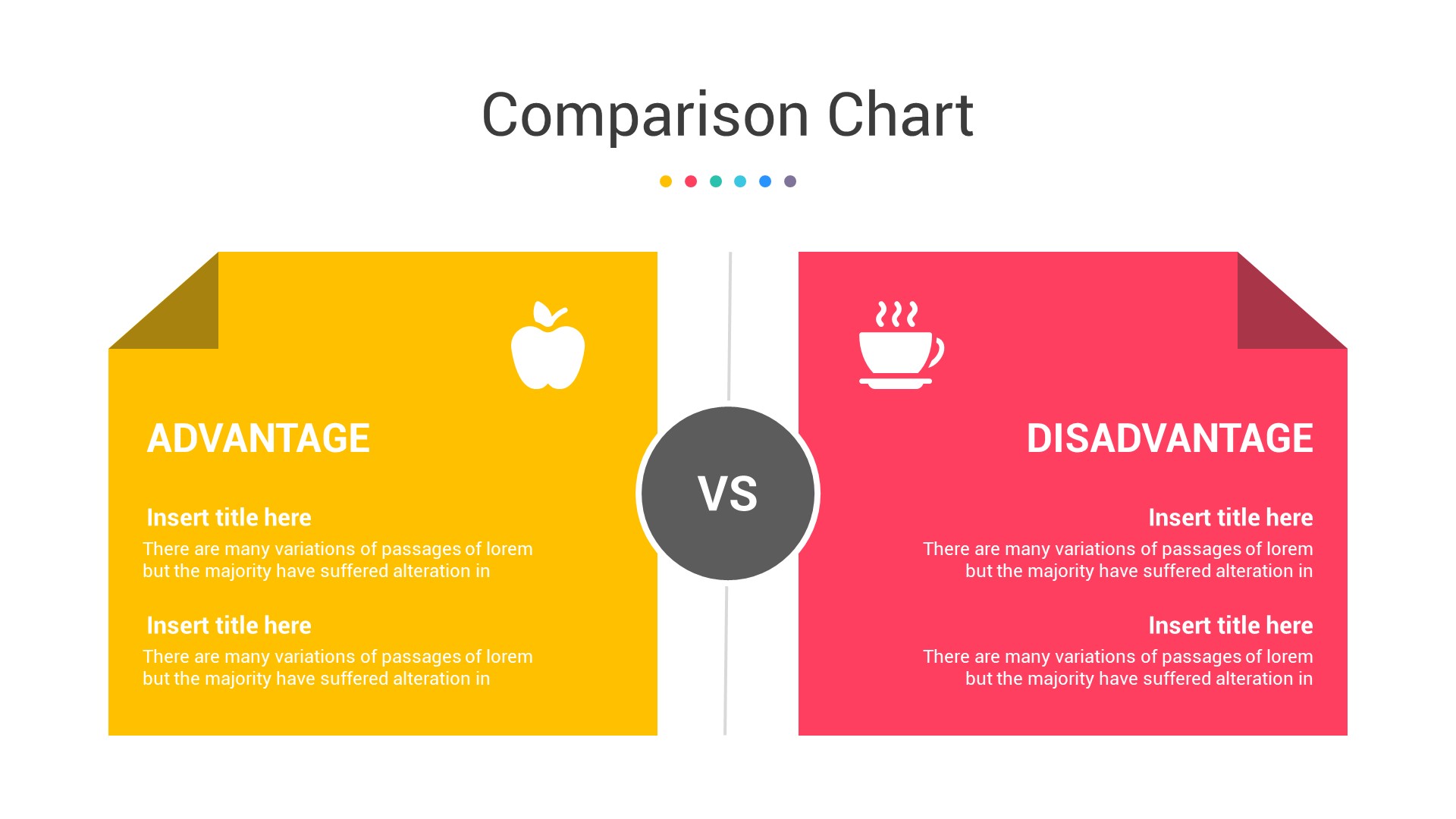 Comparison Chart

ADVANTAGE

Insert title here
There are many variations of passages of lorem but the majority have suffered alteration in

Insert title here
There are many variations of passages of lorem but the majority have suffered alteration in

VS

DISADVANTAGE

Insert title here
There are many variations of passages of lorem but the majority have suffered alteration in

Insert title here
There are many variations of passages of lorem but the majority have suffered alteration in